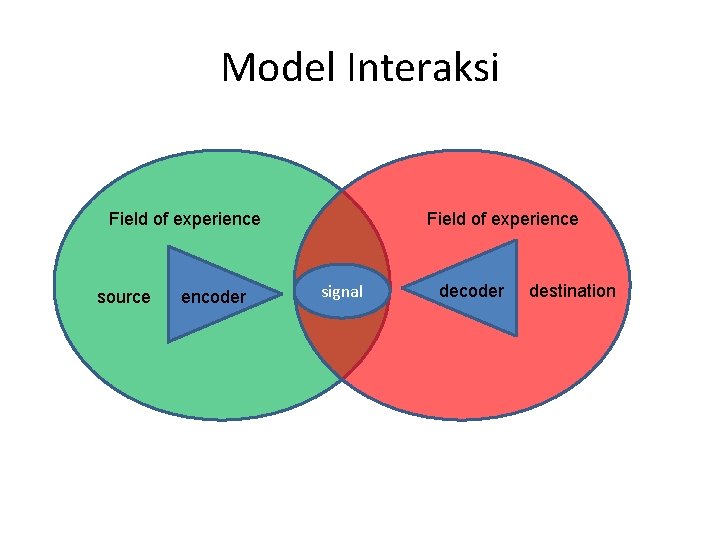 Model Interaksi

Field of experience

source

encoder

signal

Field of experience

decoder

destination